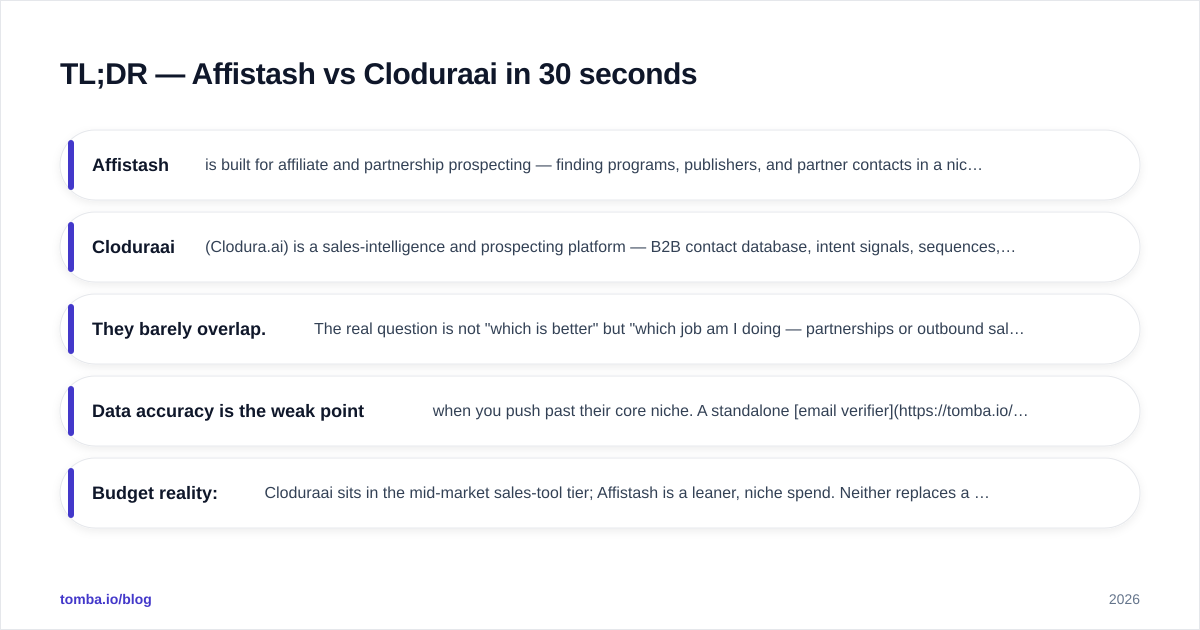 TL;DR — Affistash vs Cloduraai in 30 seconds

Affistash is built for affiliate and partnership prospecting — finding programs, publishers, and partner contacts in a nic…

Cloduraai (Clodura.ai) is a sales-intelligence and prospecting platform — B2B contact database, intent signals, sequences,…

They barely overlap. The real question is not "which is better" but "which job am I doing — partnerships or outbound sal…

Data accuracy is the weak point when you push past their core niche. A standalone [email verifier](https://tomba.io/…

Budget reality: Cloduraai sits in the mid-market sales-tool tier; Affistash is a leaner, niche spend. Neither replaces a …

tomba.io/blog

2026